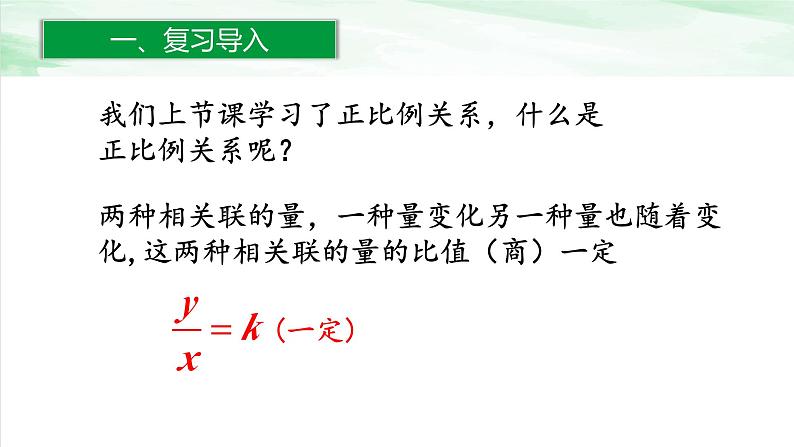 一、复习导入

我们上节课学习了正比例关系，什么是正比例关系呢？

两种相关联的量，一种量变化另一种量也随着变化，这两种相关联的量的比值（商）一定

$\frac{y}{x}=k$（一定）